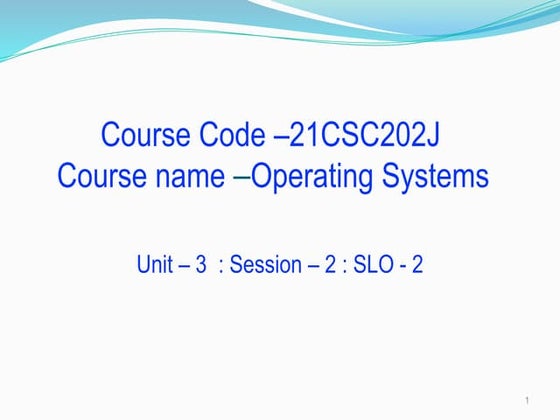 Course Code –21CSC202J
Course name –Operating Systems

Unit – 3 : Session – 2 : SLO - 2

1